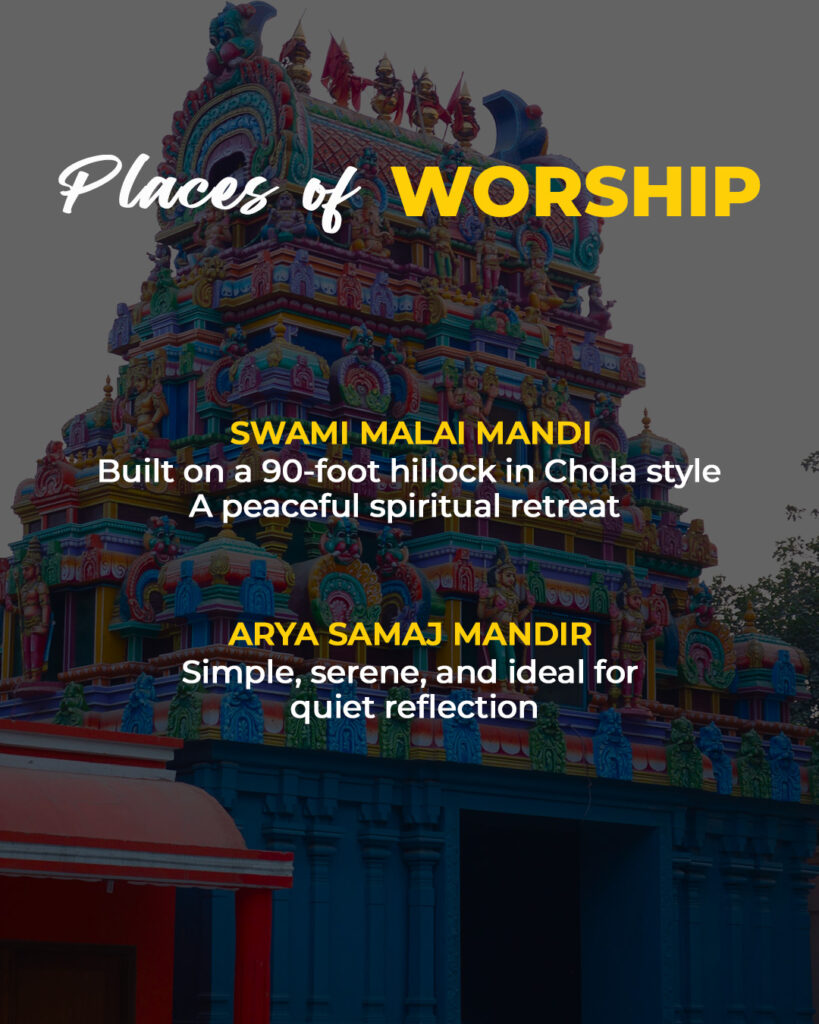 Places of WORSHIP

SWAMI MALAI MANDI
Built on a 90-foot hillock in Chola style
A peaceful spiritual retreat

ARYA SAMAJ MANDIR
Simple, serene, and ideal for quiet reflection